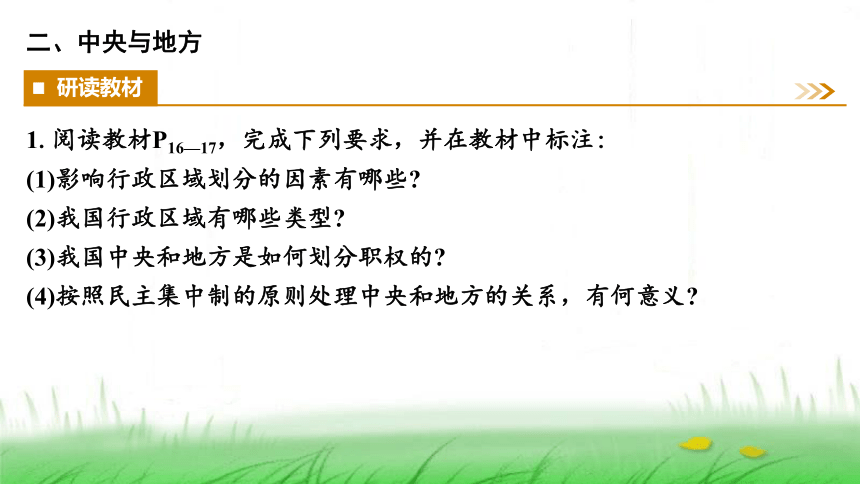 二、中央与地方

■ 研读教材

1. 阅读教材$P_{16—17}$，完成下列要求，并在教材中标注：
(1)影响行政区域划分的因素有哪些？
(2)我国行政区域有哪些类型？
(3)我国中央和地方是如何划分职权的？
(4)按照民主集中制的原则处理中央和地方的关系，有何意义？